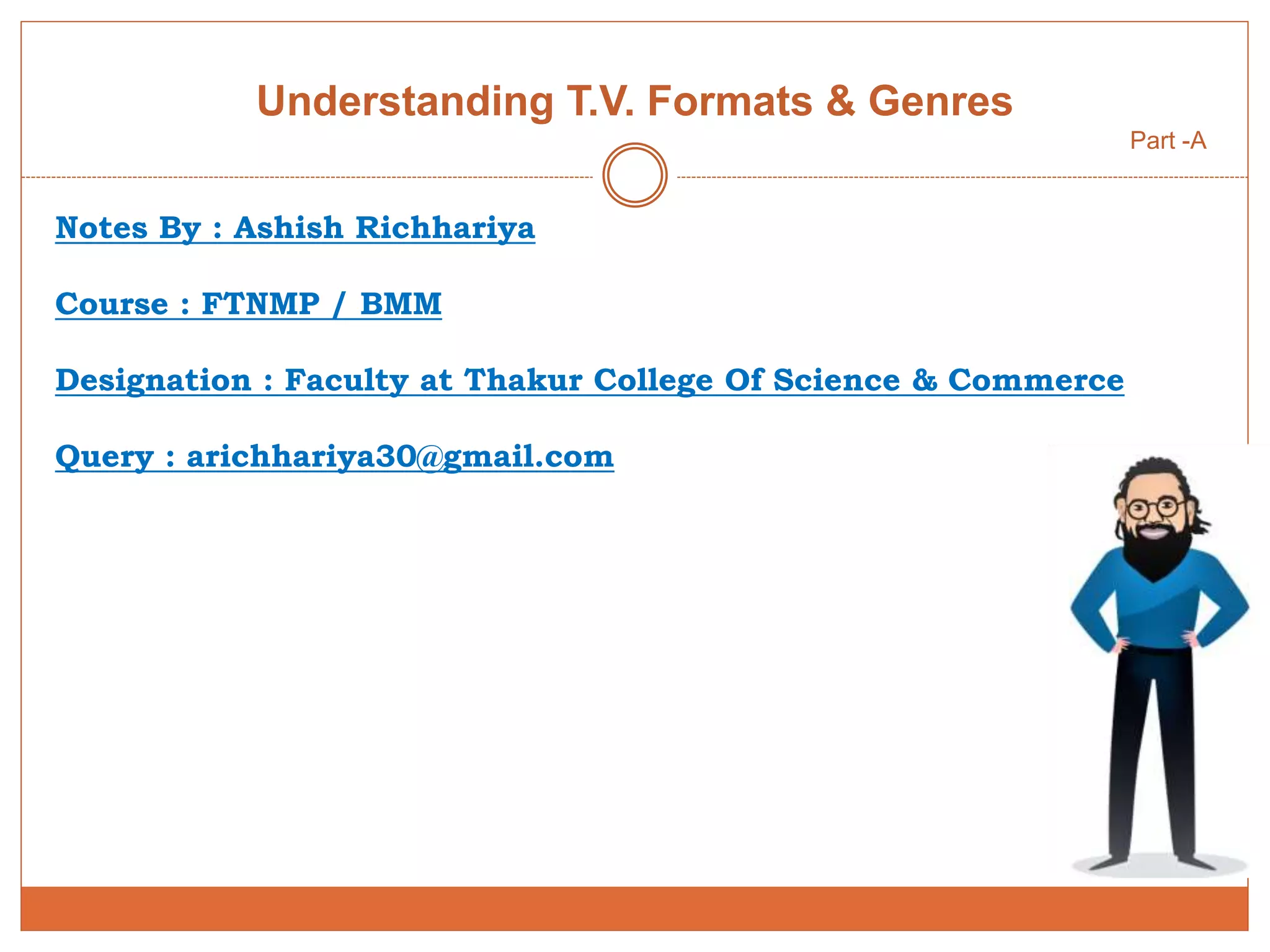 Understanding T.V. Formats & Genres

Part -A

Notes By : Ashish Richhariya

Course : FTNMP / BMM

Designation : Faculty at Thakur College Of Science & Commerce

Query : arichhariya30@gmail.com